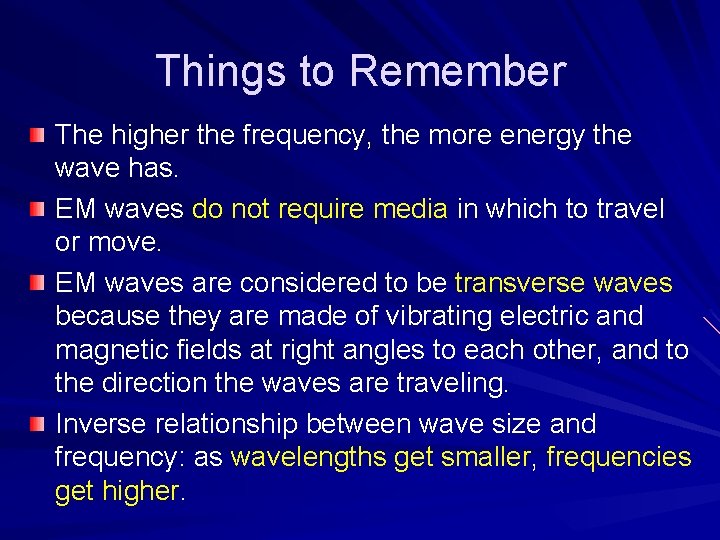 Things to Remember

The higher the frequency, the more energy the wave has.

EM waves do not require media in which to travel or move.

EM waves are considered to be transverse waves because they are made of vibrating electric and magnetic fields at right angles to each other, and to the direction the waves are traveling.

Inverse relationship between wave size and frequency: as wavelengths get smaller, frequencies get higher.